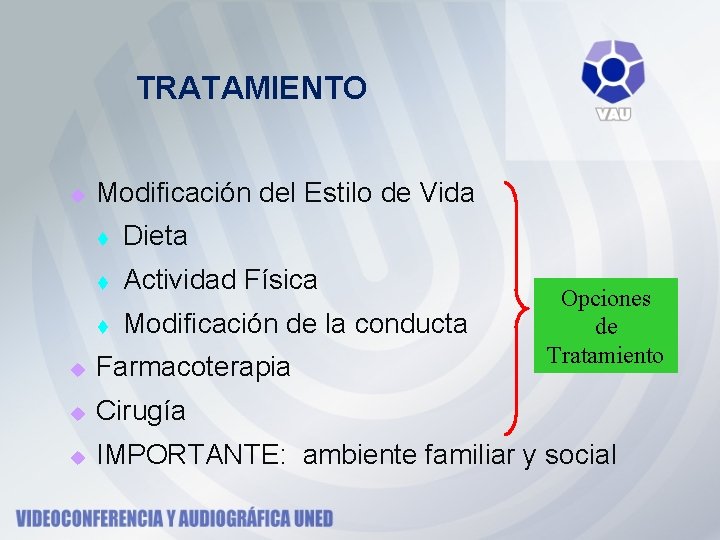 TRATAMIENTO

VAU

Modificación del Estilo de Vida

Dieta

Actividad Física

Modificación de la conducta

Farmacoterapia

Cirugía

IMPORTANTE: ambiente familiar y social

Opciones de Tratamiento

VIDEOCONFERENCIA Y AUDIOGRÁFICA UNED